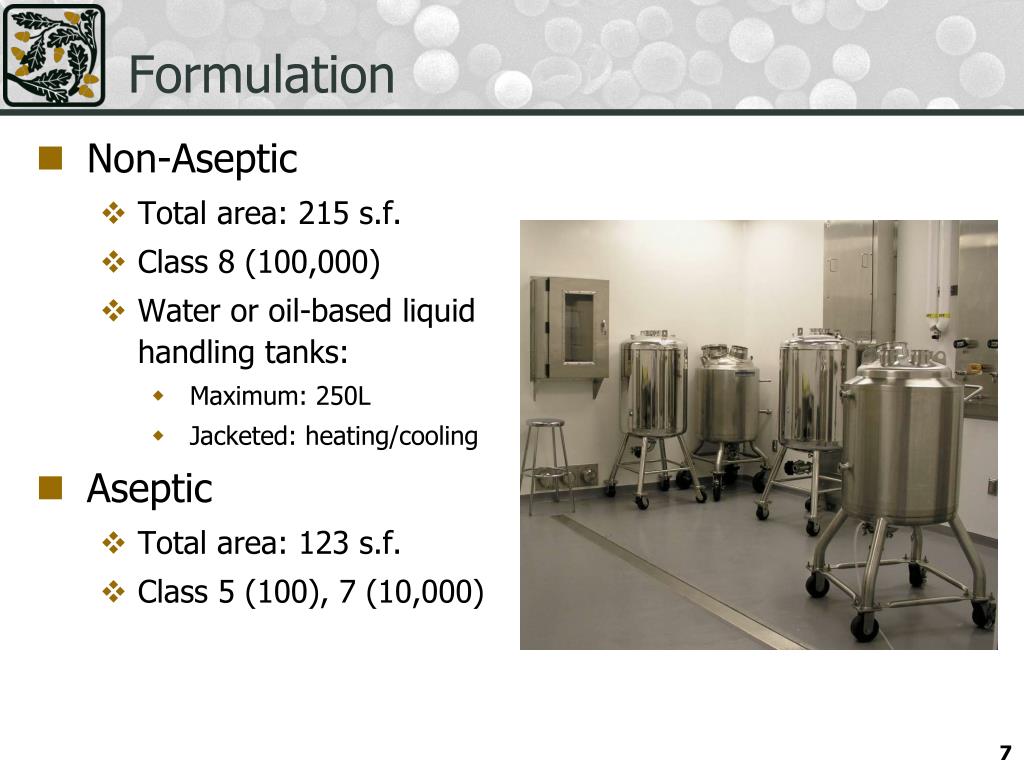 Formulation

Non-Aseptic

Total area: 215 s.f.

Class 8 (100,000)

Water or oil-based liquid handling tanks:

Maximum: 250L

Jacketed: heating/cooling

Aseptic

Total area: 123 s.f.

Class 5 (100), 7 (10,000)

7